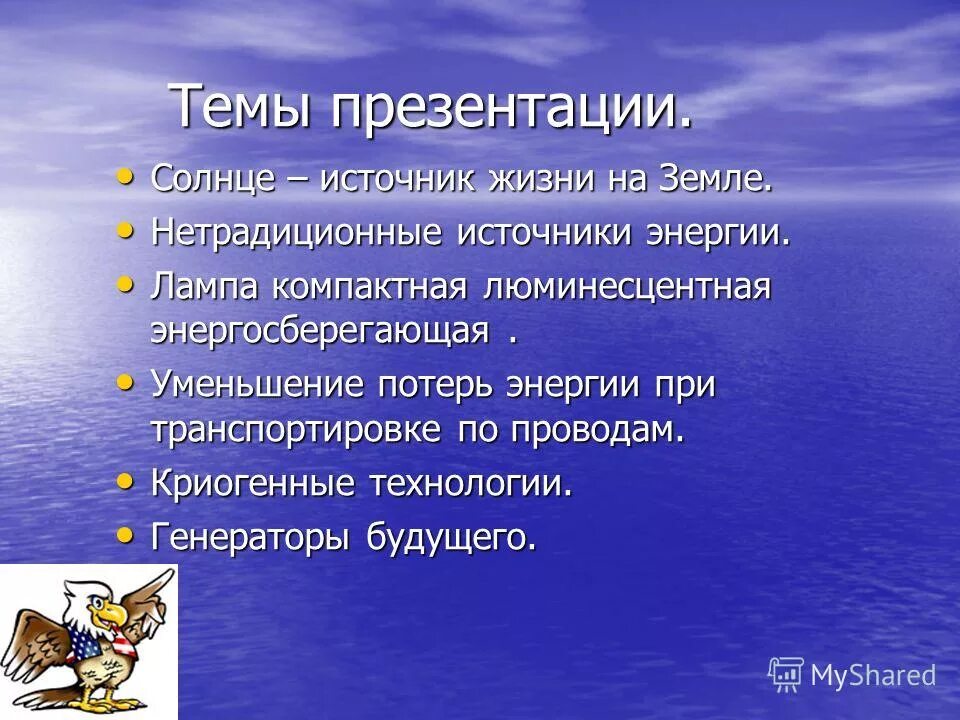 Темы презентации.

• Солнце – источник жизни на Земле.
• Нетрадиционные источники энергии.
• Лампа компактная люминесцентная энергосберегающая .
• Уменьшение потерь энергии при транспортировке по проводам.
• Криогенные технологии.
• Генераторы будущего.

MyShared